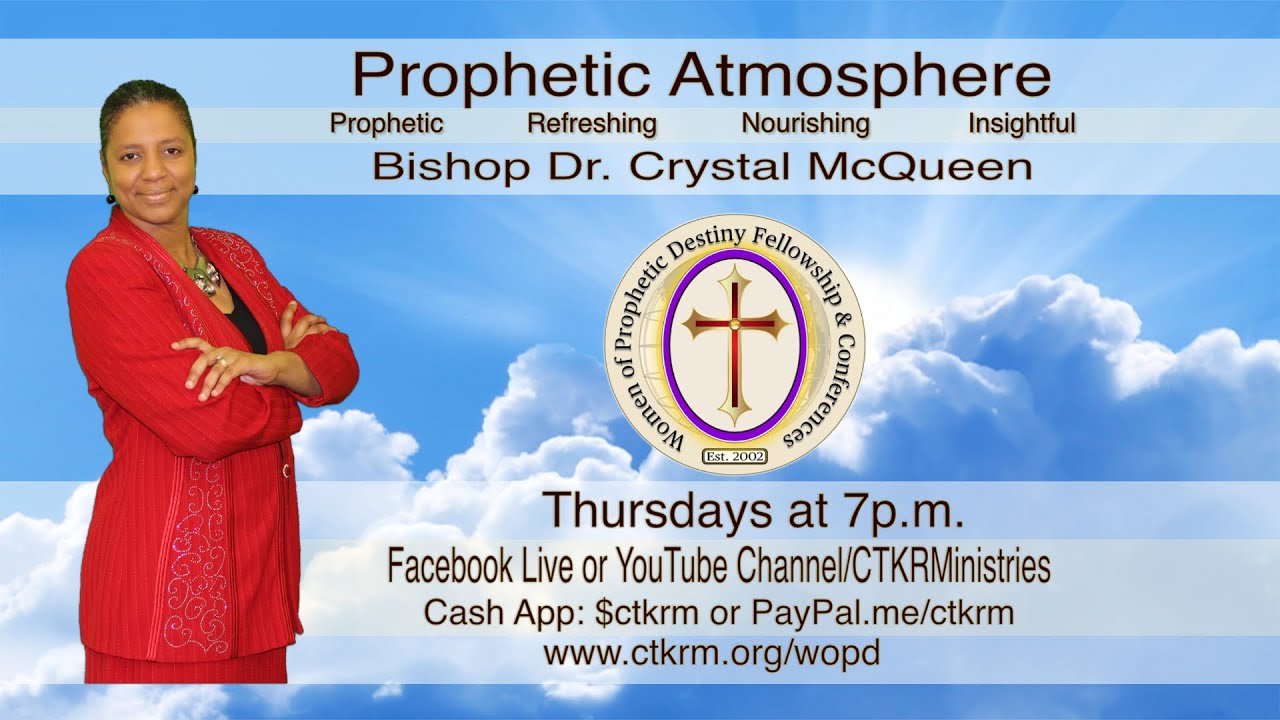 Prophetic Atmosphere

Prophetic Refreshing Nourishing Insightful

Bishop Dr. Crystal McQueen

Women of Prophetic Destiny Fellowship & Conferences

Est. 2002

Thursdays at 7p.m.

Facebook Live or YouTube Channel/CTKRMinistries

Cash App: \$ctkrm or PayPal.me/ctkrm

www.ctkrm.org/wopd